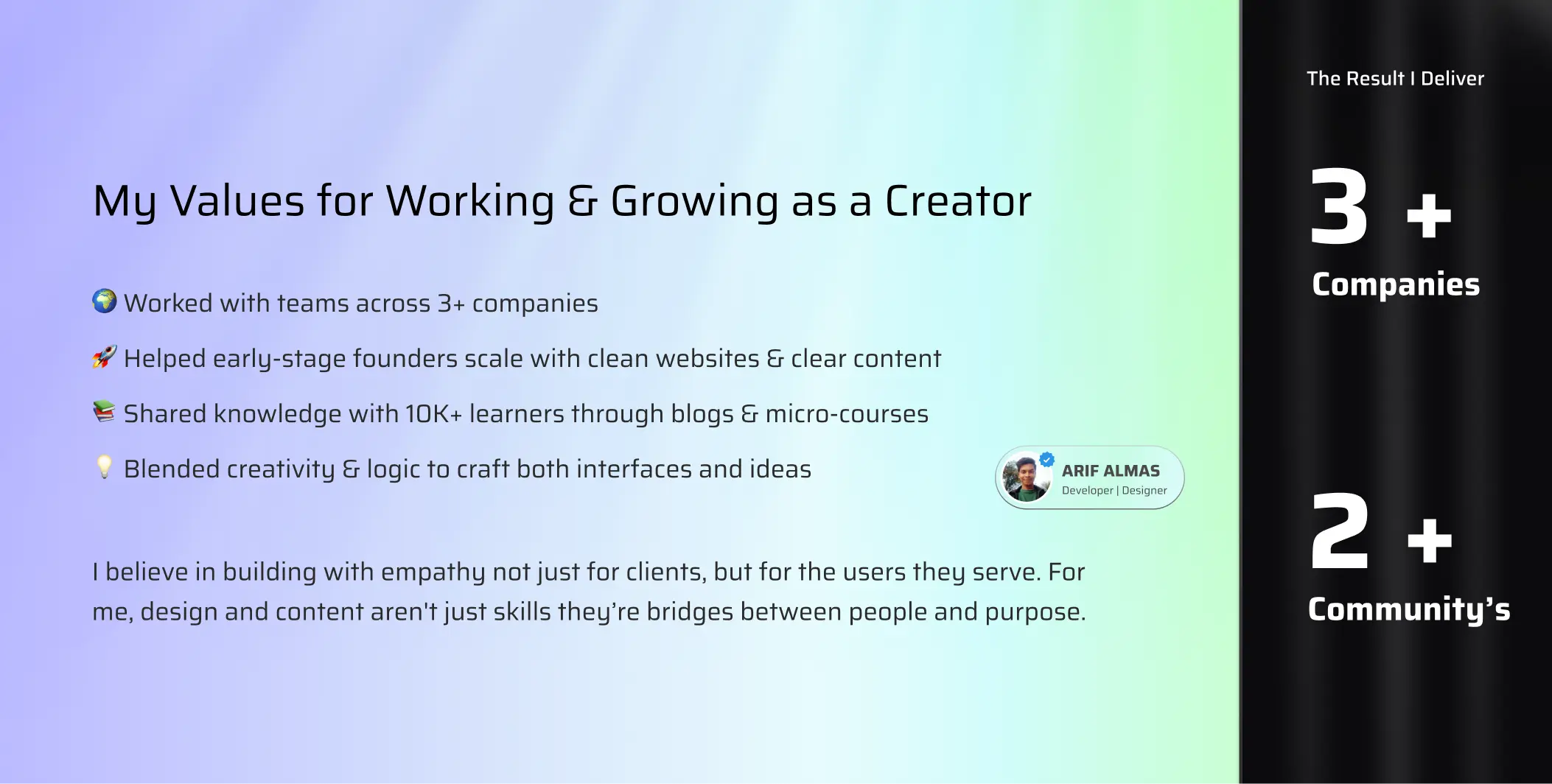 My Values for Working & Growing as a Creator

🌍 Worked with teams across 3+ companies

🚀 Helped early-stage founders scale with clean websites & clear content

📚 Shared knowledge with 10K+ learners through blogs & micro-courses

💡 Blended creativity & logic to craft both interfaces and ideas

ARIF ALMAS
Developer | Designer

I believe in building with empathy not just for clients, but for the users they serve. For me, design and content aren't just skills they're bridges between people and purpose.

The Result I Deliver

3 +
Companies

2 +
Community's